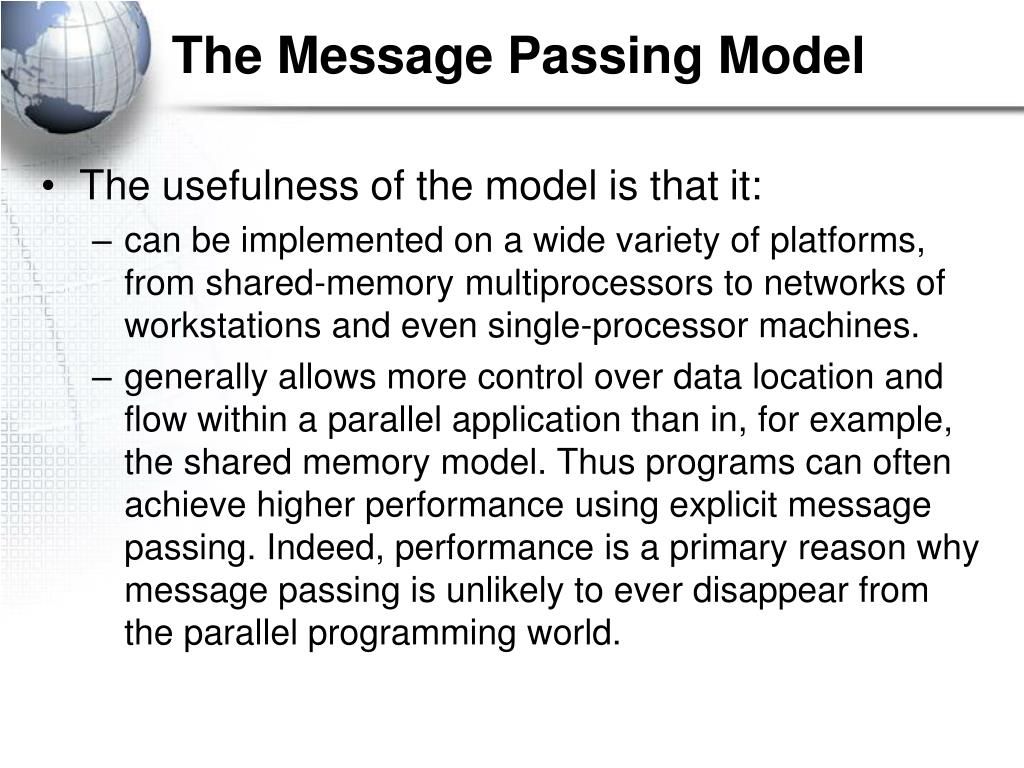 The Message Passing Model

• The usefulness of the model is that it:
– can be implemented on a wide variety of platforms, from shared-memory multiprocessors to networks of workstations and even single-processor machines.
– generally allows more control over data location and flow within a parallel application than in, for example, the shared memory model. Thus programs can often achieve higher performance using explicit message passing. Indeed, performance is a primary reason why message passing is unlikely to ever disappear from the parallel programming world.